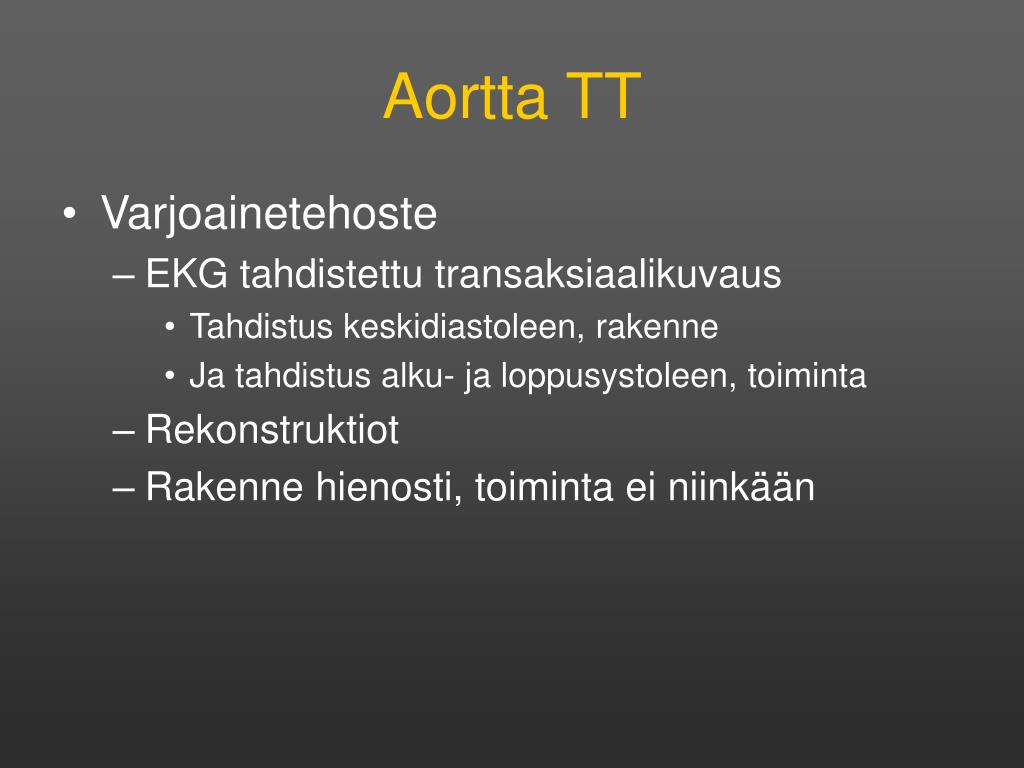 Aortta TT

• Varjoainetehoste
– EKG tahdistettu transaksiaalikuvaus
• Tahdistus keskidiastoleen, rakenne
• Ja tahdistus alku- ja loppusystoleen, toiminta
– Rekonstruktiot
– Rakenne hienosti, toiminta ei niinkään